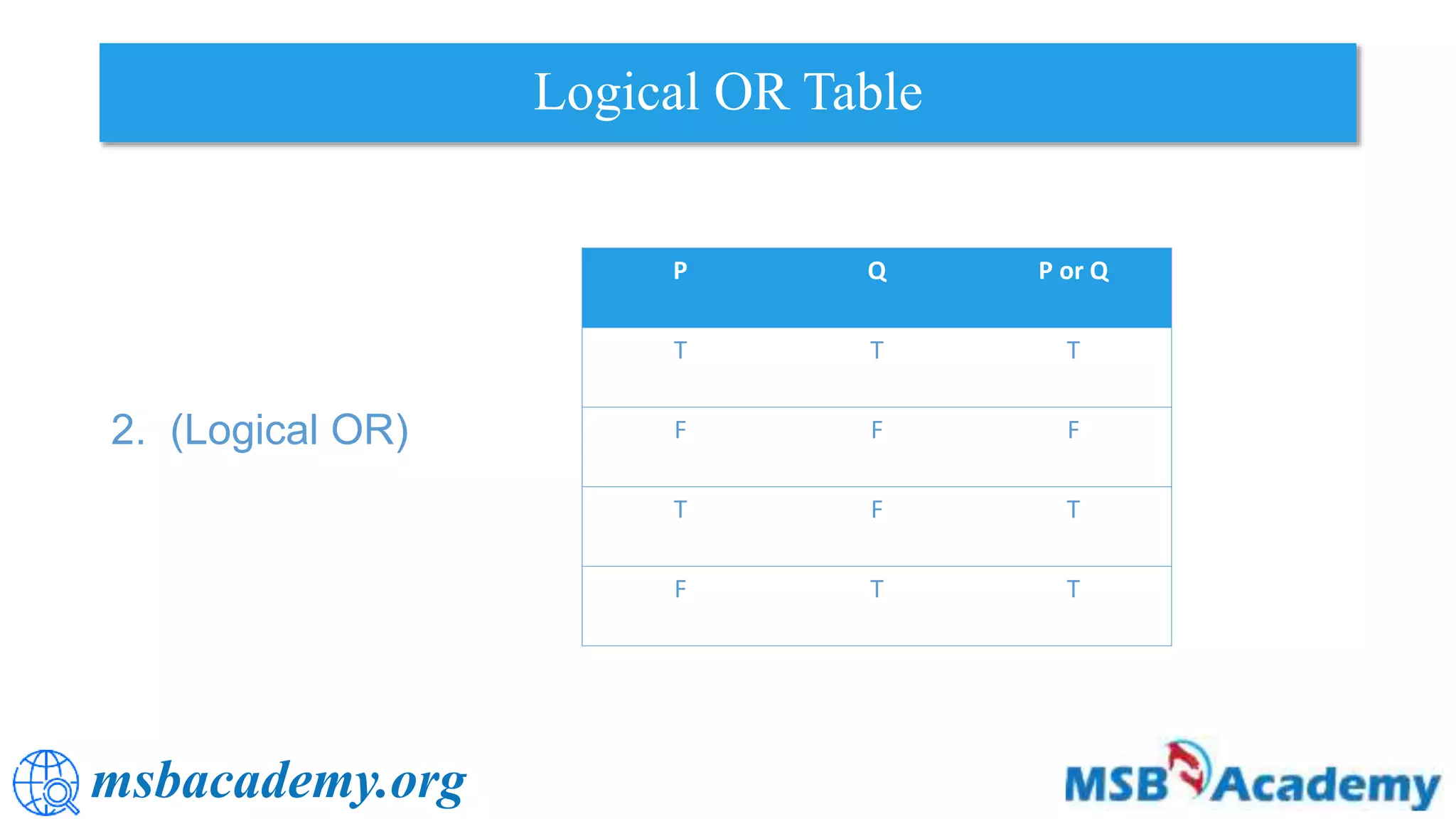 Logical OR Table

2. (Logical OR)

| P | Q | P or Q |
|---|---|---|
| T | T | T |
| F | F | F |
| T | F | T |
| F | T | T |

msbacademy.org

MSB Academy